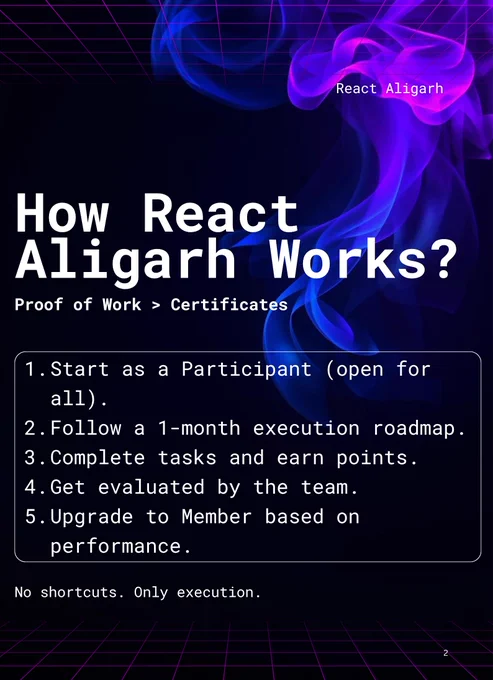 React Aligarh

How React Aligarh Works?

Proof of Work > Certificates

1. Start as a Participant (open for all).
2. Follow a 1-month execution roadmap.
3. Complete tasks and earn points.
4. Get evaluated by the team.
5. Upgrade to Member based on performance.

No shortcuts. Only execution.

2